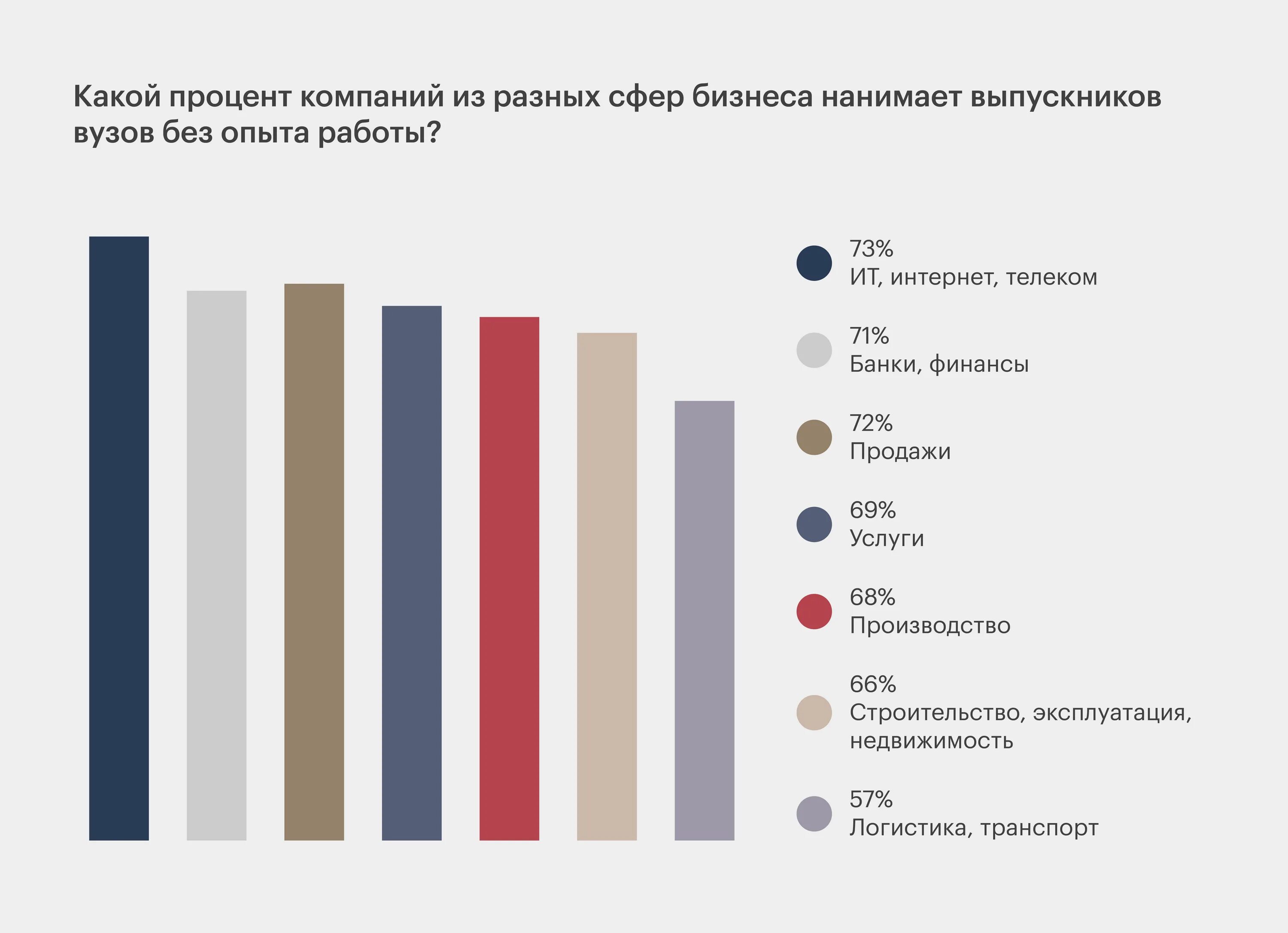 Какой процент компаний из разных сфер бизнеса нанимает выпускников вузов без опыта работы?

73%
ИТ, интернет, телеком

71%
Банки, финансы

72%
Продажи

69%
Услуги

68%
Производство

66%
Строительство, эксплуатация, недвижимость

57%
Логистика, транспорт